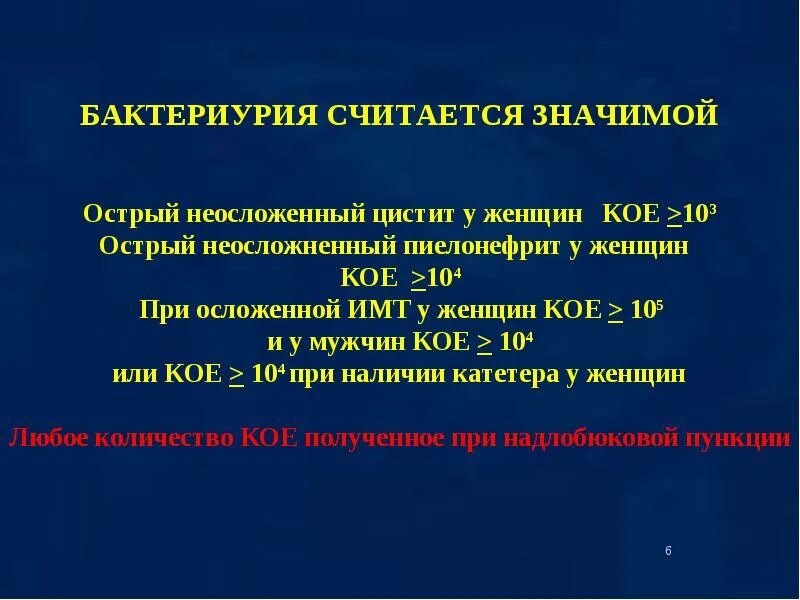 БАКТЕРИУРИЯ СЧИТАЕТСЯ ЗНАЧИМОЙ

Острый неосложенный цистит у женщин КОЕ $\geq 10^3$
Острый неосложненный пиелонефрит у женщин КОЕ $\geq 10^4$
При осложенной ИМТ у женщин КОЕ $\geq 10^5$
и у мужчин КОЕ $\geq 10^4$
или КОЕ $\geq 10^4$ при наличии катетера у женщин

Любое количество КОЕ полученное при надлобюковой пункции

6